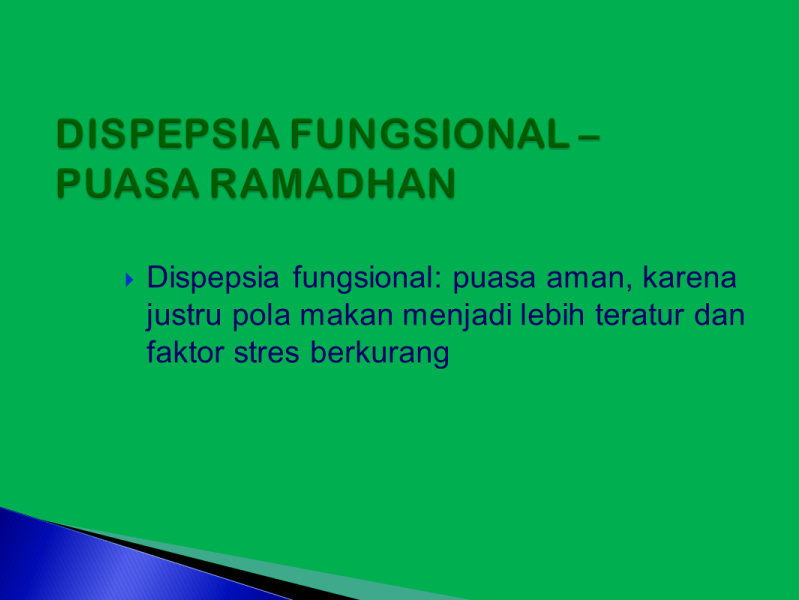 DISPEPSIA FUNGSIONAL – PUASA RAMADHAN

Dispepsia fungsional: puasa aman, karena justru pola makan menjadi lebih teratur dan faktor stres berkurang